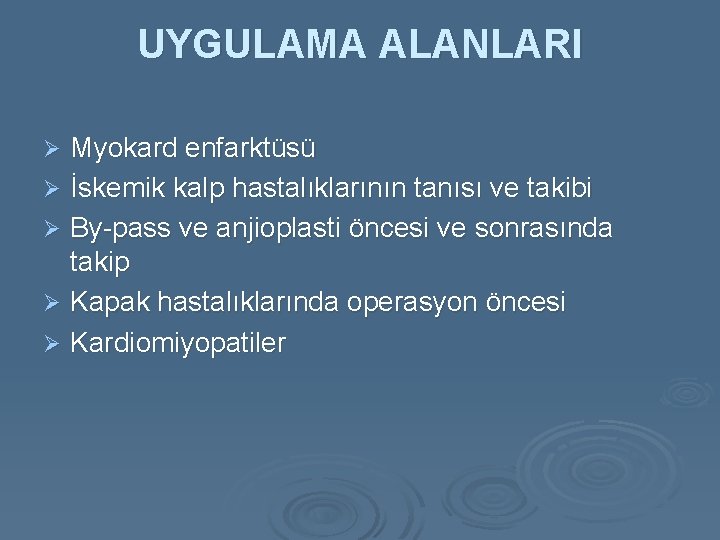 UYGULAMA ALANLARI

➢ Myokard enfarktüsü
➢ İskemik kalp hastalıklarının tanısı ve takibi
➢ By-pass ve anjioplasti öncesi ve sonrasında takip
➢ Kapak hastalıklarında operasyon öncesi
➢ Kardiomiyopatiler